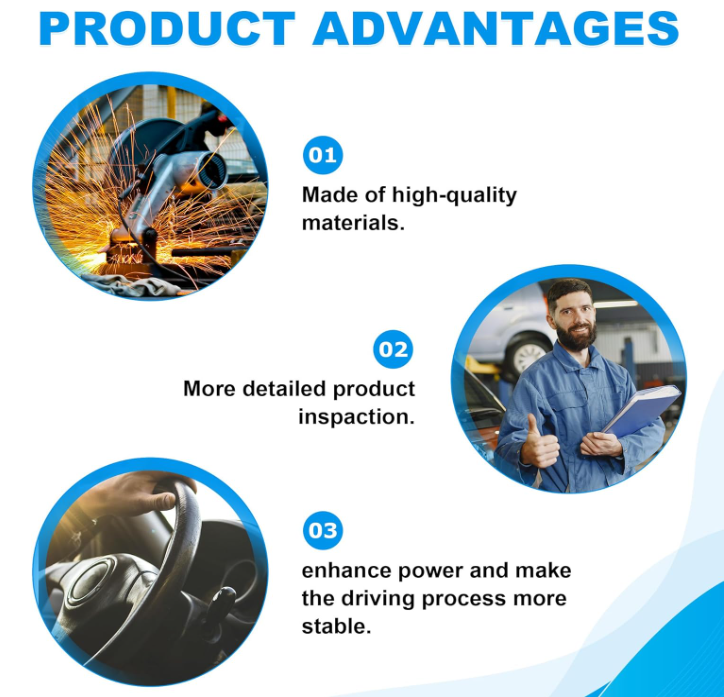 PRODUCT ADVANTAGES

01

Made of high-quality materials.

02

More detailed product inspaction.

03

enhance power and make the driving process more stable.